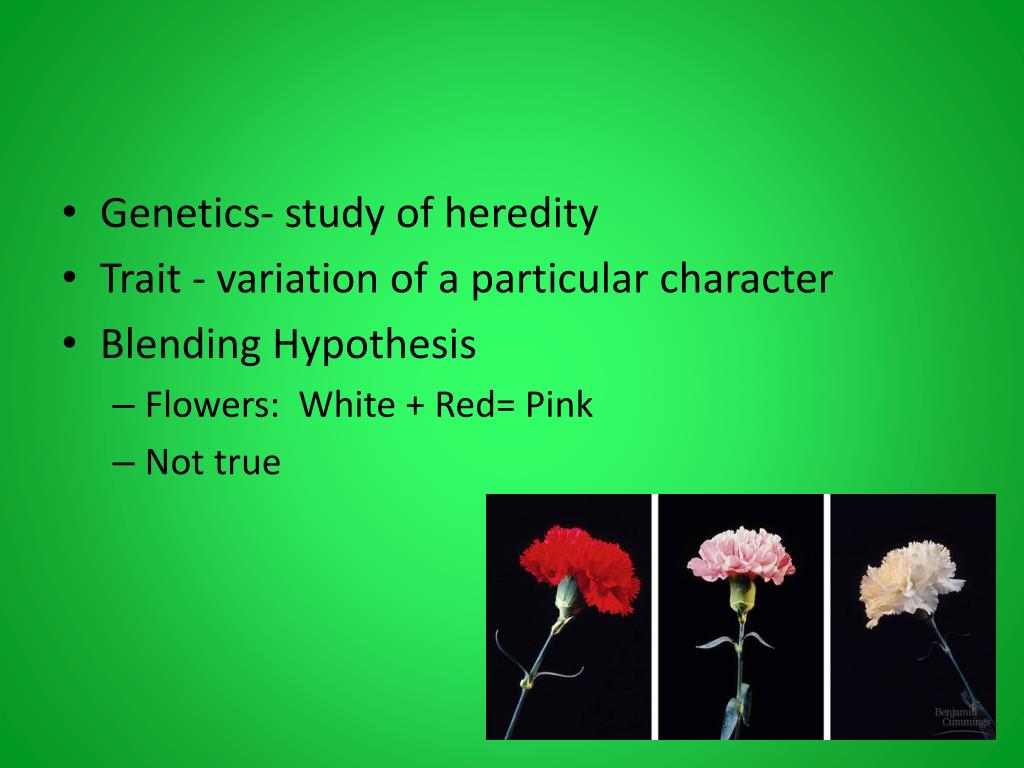 • Genetics- study of heredity
• Trait - variation of a particular character
• Blending Hypothesis
– Flowers: White + Red= Pink
– Not true

Benjamin Cummings